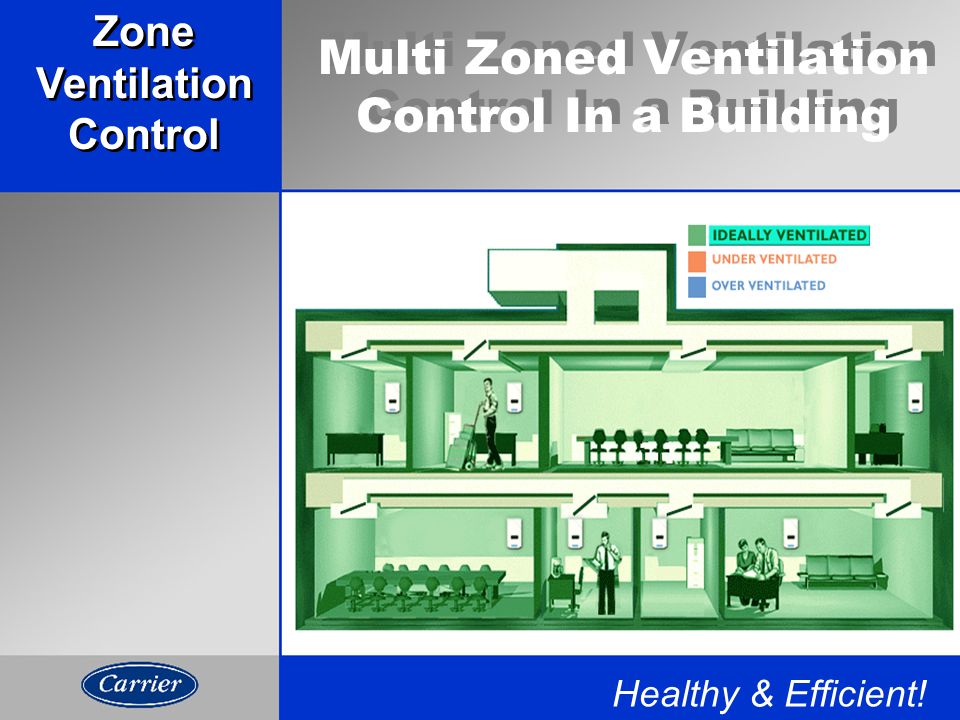 Zone Ventilation Control

Multi Zoned Ventilation Control In a Building

IDEALLY VENTILATED
UNDER VENTILATED
OVER VENTILATED

Carrier

Healthy & Efficient!